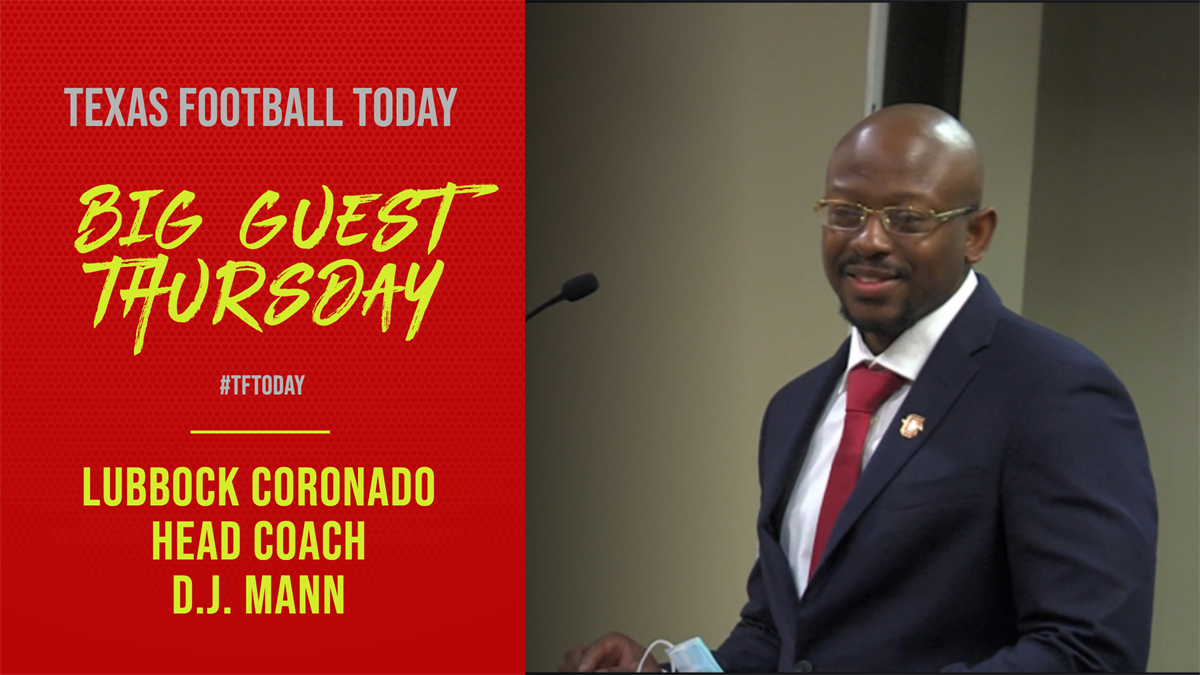 TEXAS FOOTBALL TODAY

BIG GUEST THURSDAY

#TFTODAY

LUBBOCK CORONADO
HEAD COACH
D.J. MANN